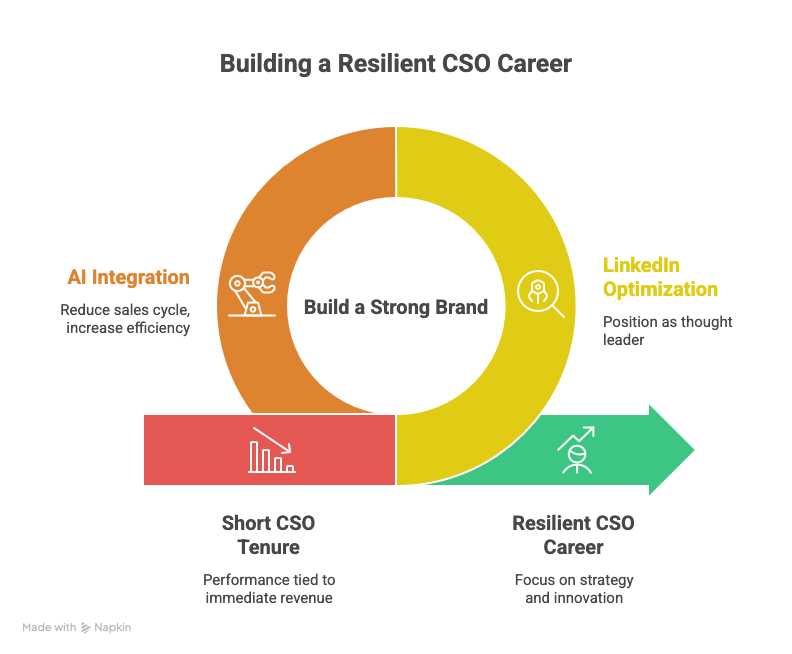 Building a Resilient CSO Career

AI Integration

Reduce sales cycle, increase efficiency

Build a Strong Brand

LinkedIn Optimization

Position as thought leader

Short CSO Tenure

Performance tied to immediate revenue

Resilient CSO Career

Focus on strategy and innovation

Made with Napkin